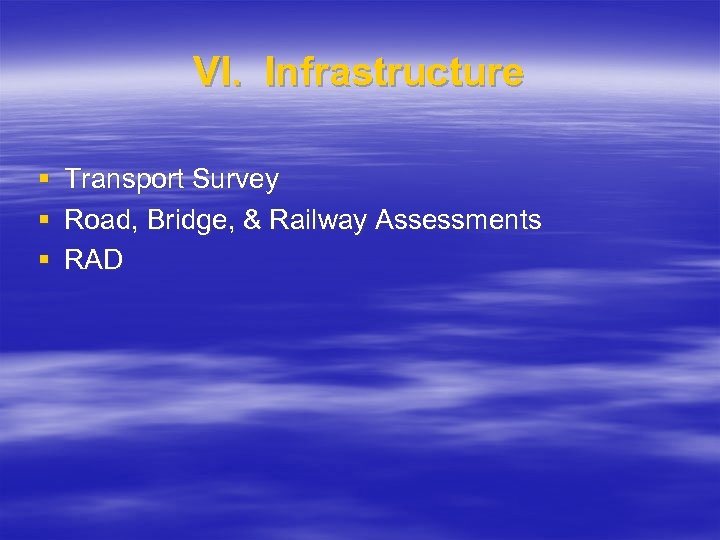 VI. Infrastructure

▪ Transport Survey
▪ Road, Bridge, & Railway Assessments
▪ RAD